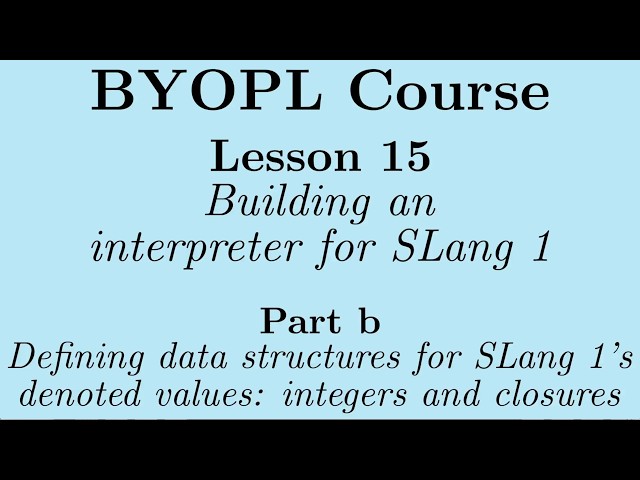 BYOPL Course

Lesson 15

Building an interpreter for SLang 1

Part b

Defining data structures for SLang 1's denoted values: integers and closures